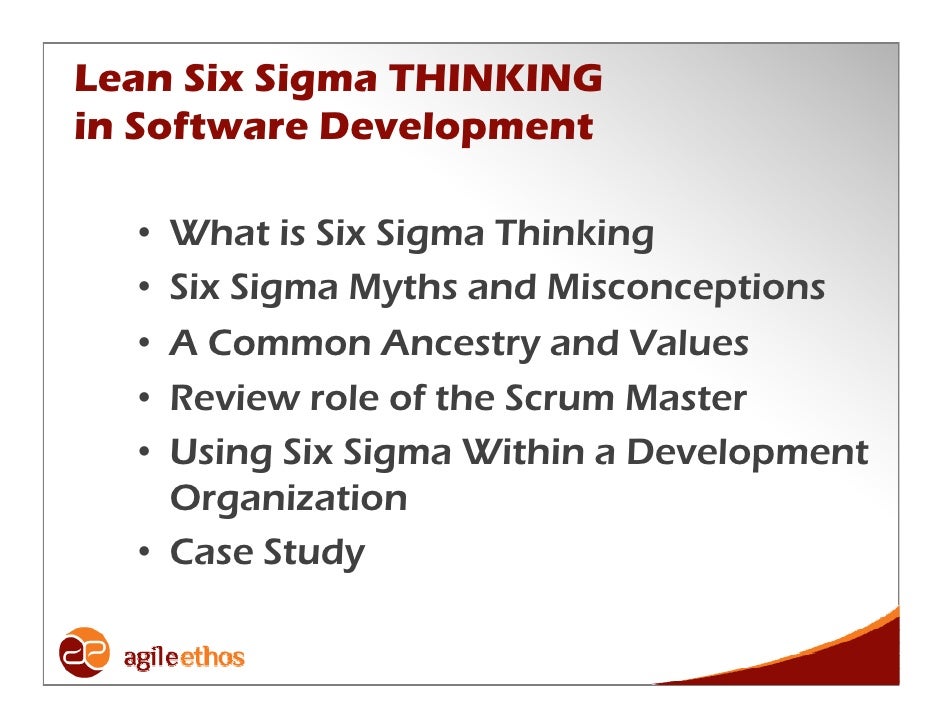 Lean Six Sigma THINKING
in Software Development

• What is Six Sigma Thinking
• Six Sigma Myths and Misconceptions
• A Common Ancestry and Values
• Review role of the Scrum Master
• Using Six Sigma Within a Development Organization
• Case Study

agileethos